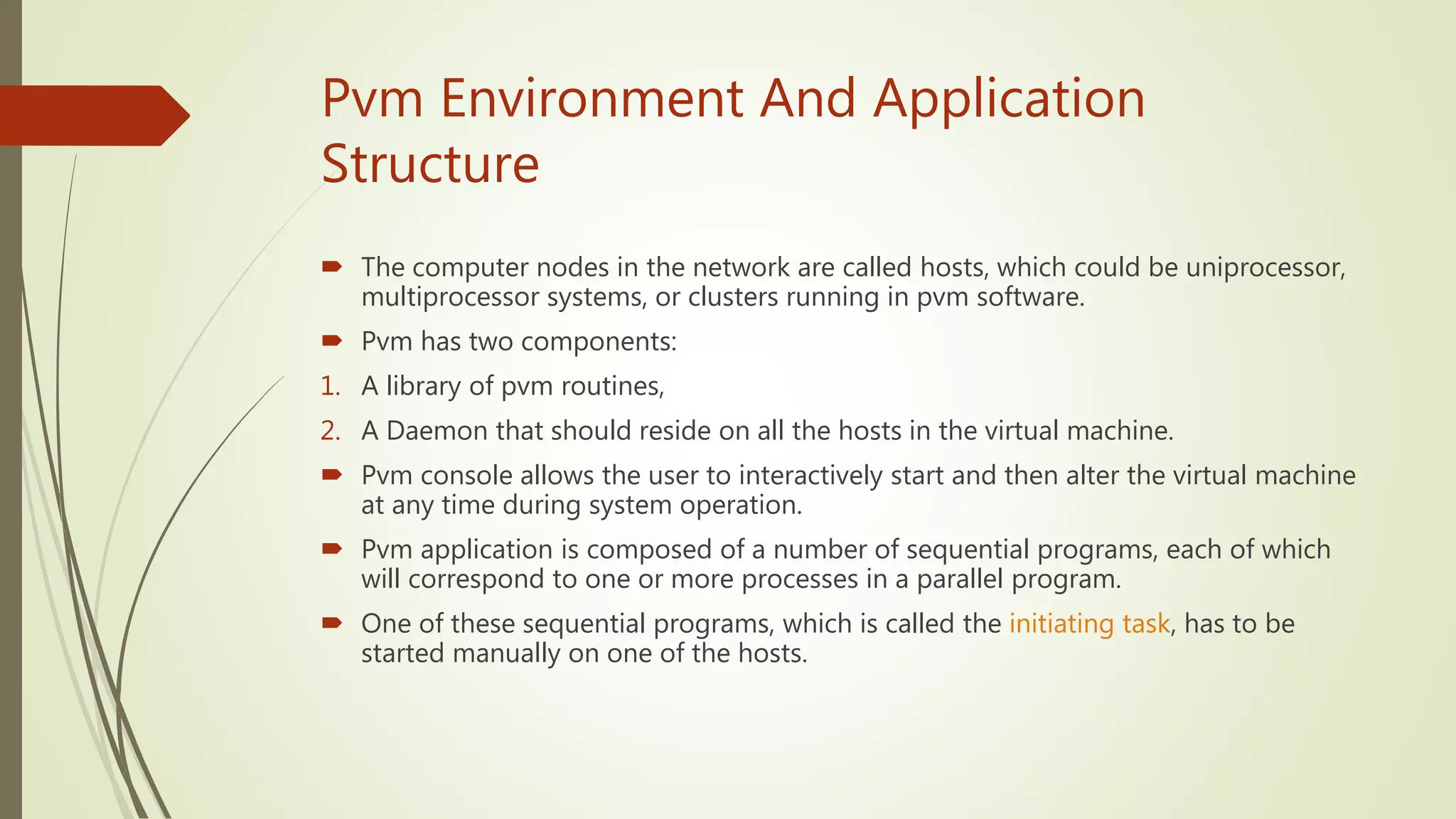 Pvm Environment And Application Structure

The computer nodes in the network are called hosts, which could be uniprocessor, multiprocessor systems, or clusters running in pvm software.

Pvm has two components:

1. A library of pvm routines,

2. A Daemon that should reside on all the hosts in the virtual machine.

Pvm console allows the user to interactively start and then alter the virtual machine at any time during system operation.

Pvm application is composed of a number of sequential programs, each of which will correspond to one or more processes in a parallel program.

One of these sequential programs, which is called the initiating task, has to be started manually on one of the hosts.